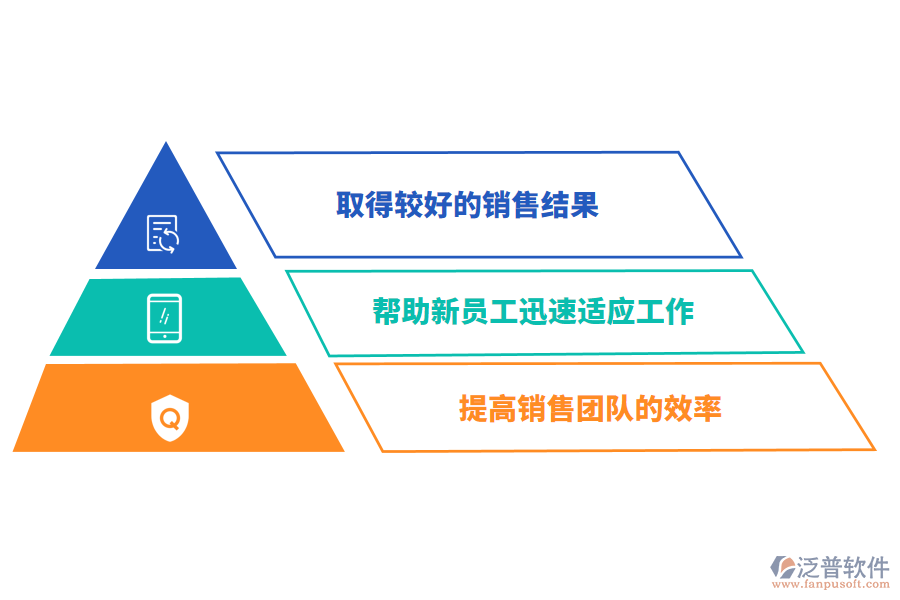 取得较好的销售结果

帮助新员工迅速适应工作

提高销售团队的效率

泛普软件
www.fanpusoft.com